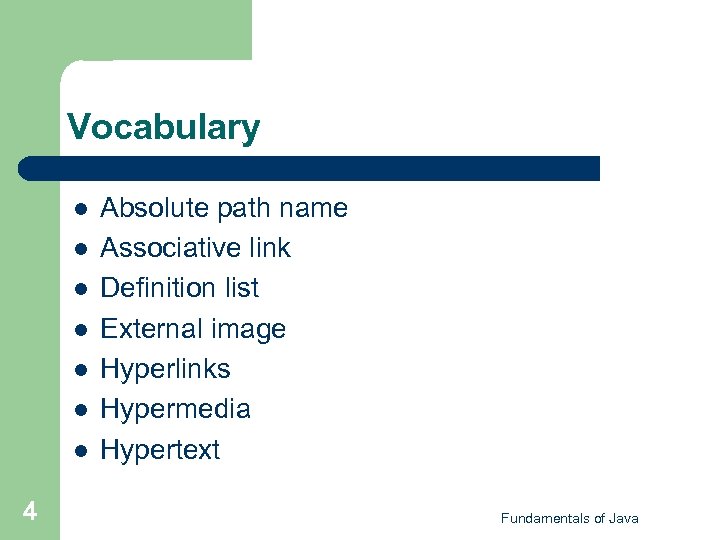 Vocabulary

- Absolute path name
- Associative link
- Definition list
- External image
- Hyperlinks
- Hypermedia
- Hypertext

4

Fundamentals of Java